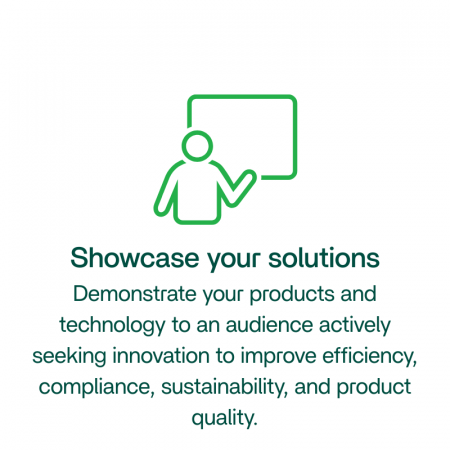 Showcase your solutions

Demonstrate your products and technology to an audience actively seeking innovation to improve efficiency, compliance, sustainability, and product quality.